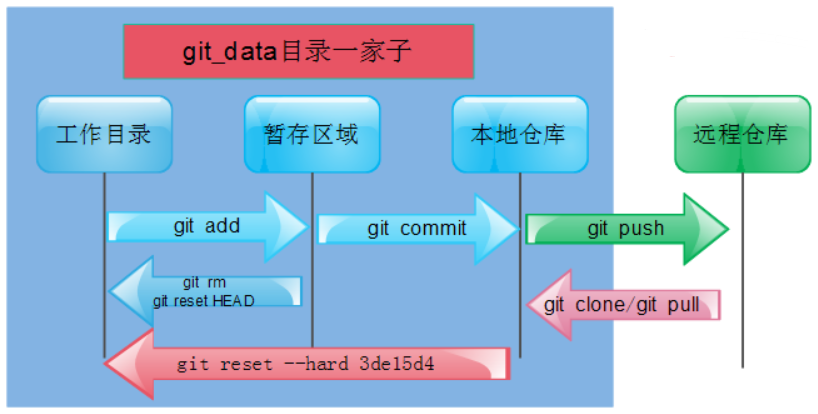 git_data目录一家子

工作目录

暂存区域

本地仓库

远程仓库

git add

git commit

git push

git rm
git reset HEAD

git clone/git pull

git reset --hard 3de15d4